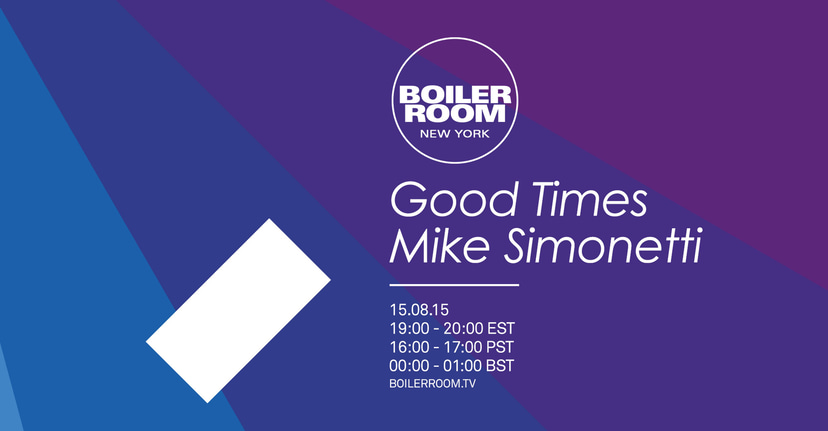 BOILER ROOM
NEW YORK

Good Times
Mike Simonetti

15.08.15
19:00 - 20:00 EST
16:00 - 17:00 PST
00:00 - 01:00 BST
BOILERROOM.TV